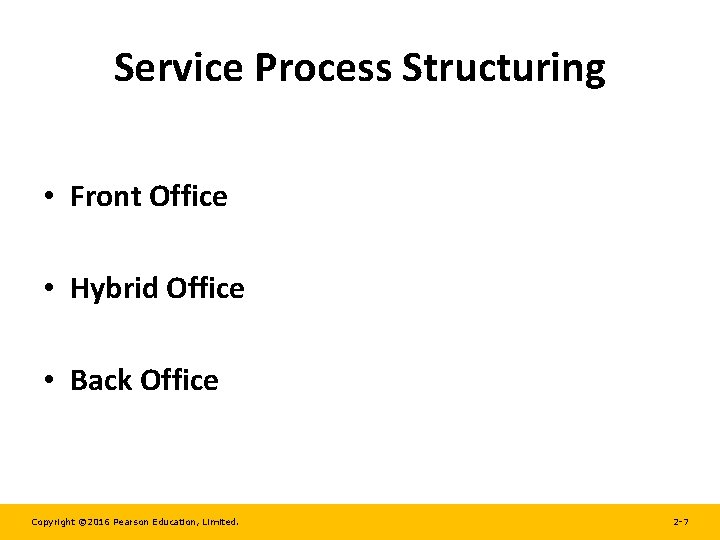 Service Process Structuring

• Front Office

• Hybrid Office

• Back Office

Copyright ©2016 Pearson Education, Limited.

2-7